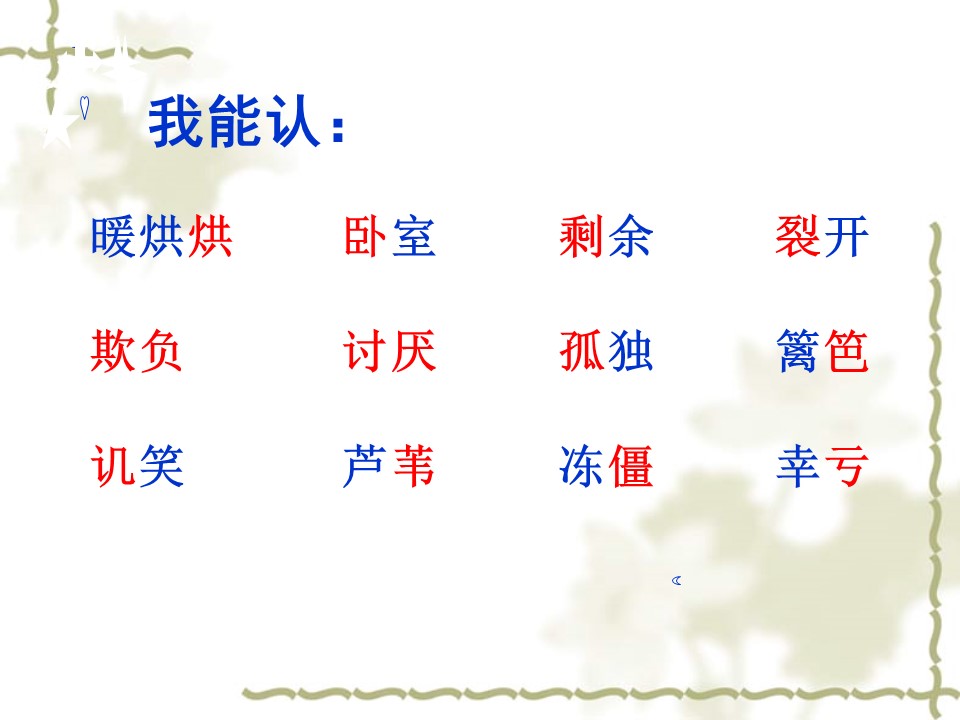 我能认：

暖烘烘　卧室　剩余　裂开

欺负　讨厌　孤独　篱笆

讥笑　芦苇　冻僵　幸亏